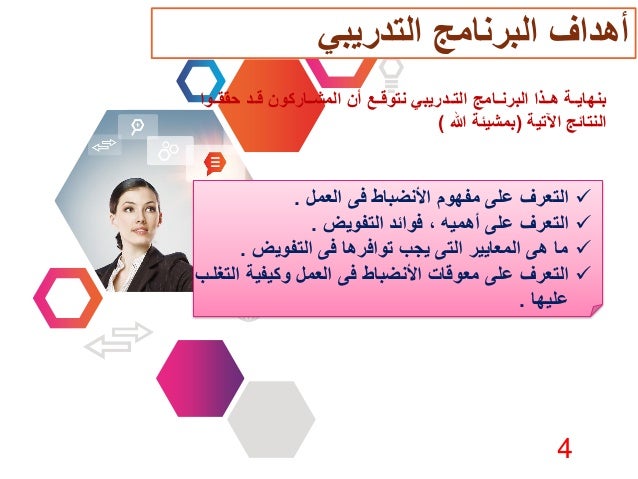 أهداف البرنامج التدريبي

بنهاية هذا البرنامج التدريبي نتوقع أن المشاركون قد حققوا النتائج الآتية (بمشيئة الله )

✓ التعرف على مفهوم الأنضباط فى العمل .
✓ التعرف على أهميه ، فوائد التفويض .
✓ ما هى المعايير التى يجب توافرها فى التفويض .
✓ التعرف على معوقات الأنضباط فى العمل وكيفية التغلب عليها .

4